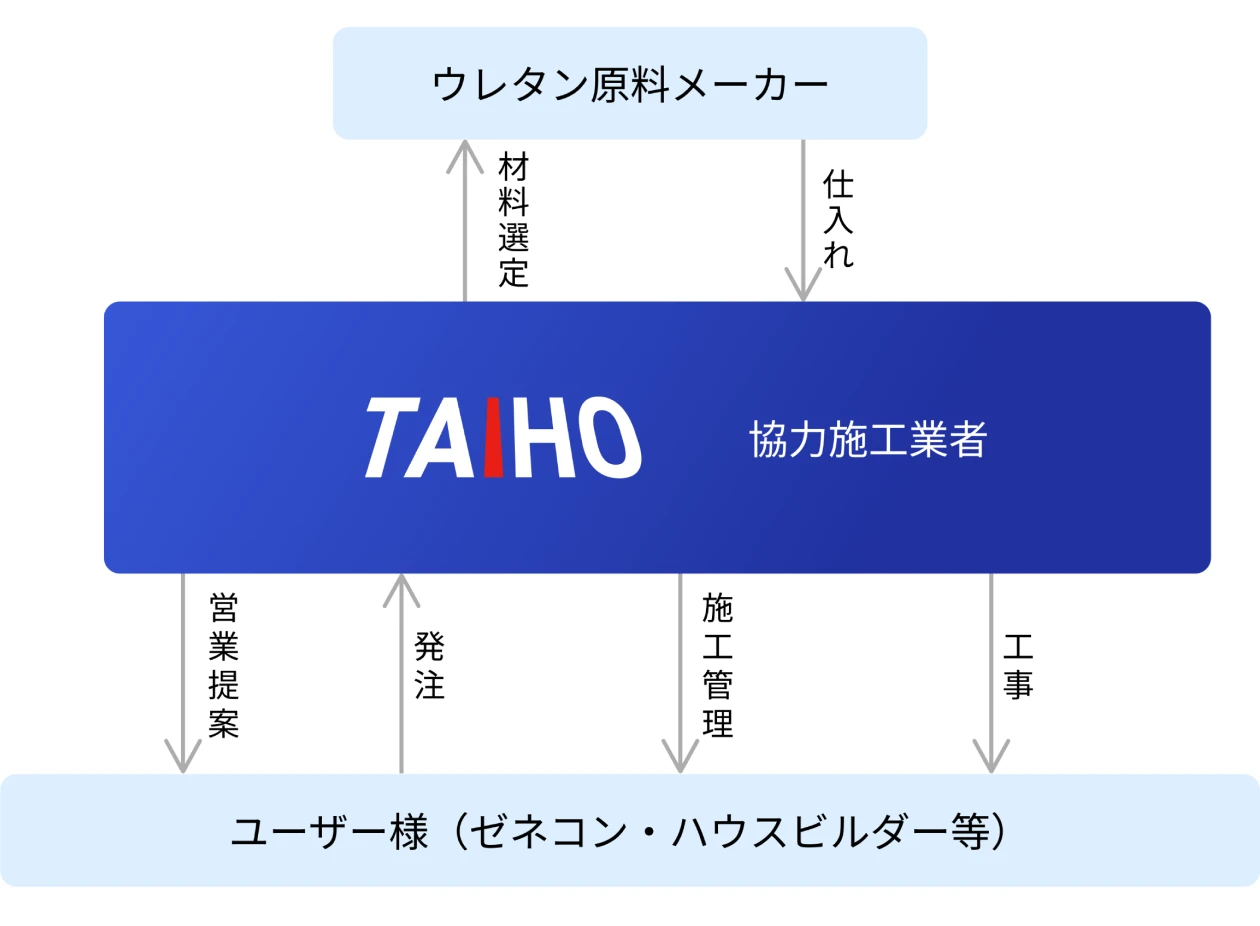 ウレタン原料メーカー

材料選定

仕入れ

TAIHO

協力施工業者

営業提案

発注

施工管理

工事

ユーザー様（ゼネコン・ハウスビルダー等）